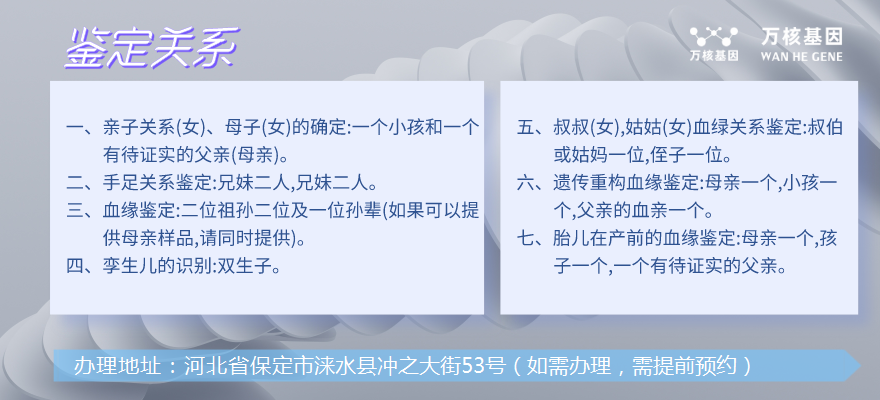 鉴定关系

万核基因

万核基因
WAN HE GENE

一、亲子关系(女)、母子(女)的确定:一个小孩和一个有待证实的父亲(母亲)。
二、手足关系鉴定:兄妹二人,兄妹二人。
三、血缘鉴定:二位祖孙二位及一位孙辈(如果可以提供母亲样品,请同时提供)。
四、孪生儿的识别:双生子。

五、叔叔(女),姑姑(女)血绿关系鉴定:叔伯或姑妈一位,侄子一位。
六、遗传重构血缘鉴定:母亲一个,小孩一个,父亲的血亲一个。
七、胎儿在产前的血缘鉴定:母亲一个,孩子一个,一个有待证实的父亲。

办理地址：河北省保定市涞水县冲之大街53号（如需办理，需提前预约）